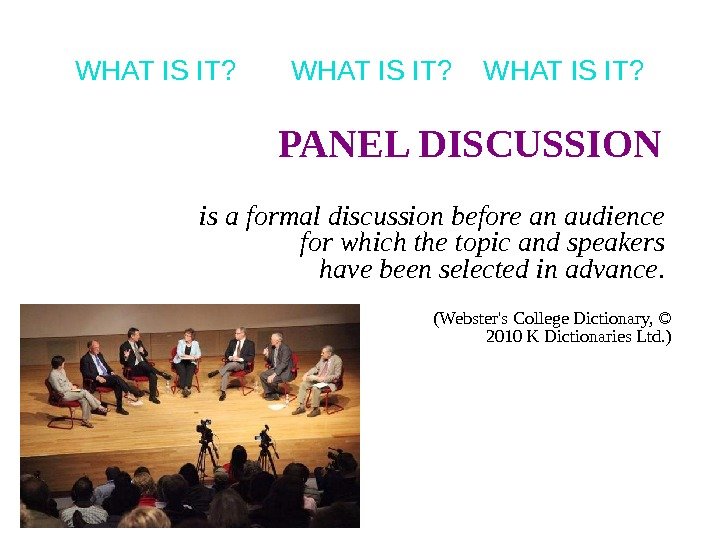 WHAT IS IT? WHAT IS IT? WHAT IS IT?

PANEL DISCUSSION

is a formal discussion before an audience for which the topic and speakers have been selected in advance.

(Webster's College Dictionary, © 2010 K Dictionaries Ltd.)